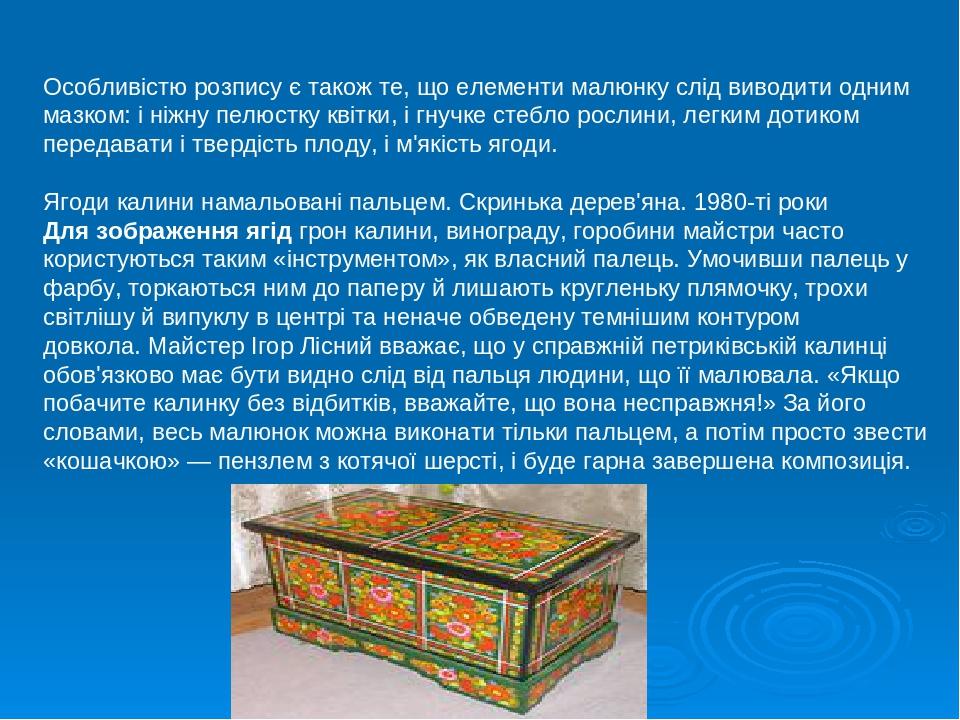 Особливістю розпису є також те, що елементи малюнку слід виводити одним мазком: і ніжну пелюстку квітки, і гнучке стебло рослини, легким дотиком передавати і твердість плоду, і м'якість ягоди.

Ягоди калини намальовані пальцем. Скринька дерев'яна. 1980-ті роки
Для зображення ягід грон калини, винограду, горобини майстри часто користуються таким «інструментом», як власний палець. Умочивши палець у фарбу, торкаються ним до паперу й лишають кругленьку плямочку, трохи світлішу й випуклу в центрі та неначе обведену темнішим контуром довкола. Майстер Ігор Лісний вважає, що у справжній петриківській калинці обов'язково має бути видно слід від пальця людини, що її малювала. «Якщо побачите калинку без відбитків, вважайте, що вона несправжня!» За його словами, весь малюнок можна виконати тільки пальцем, а потім просто звести «кошачкою» — пензлем з котячої шерсті, і буде гарна завершена композиція.